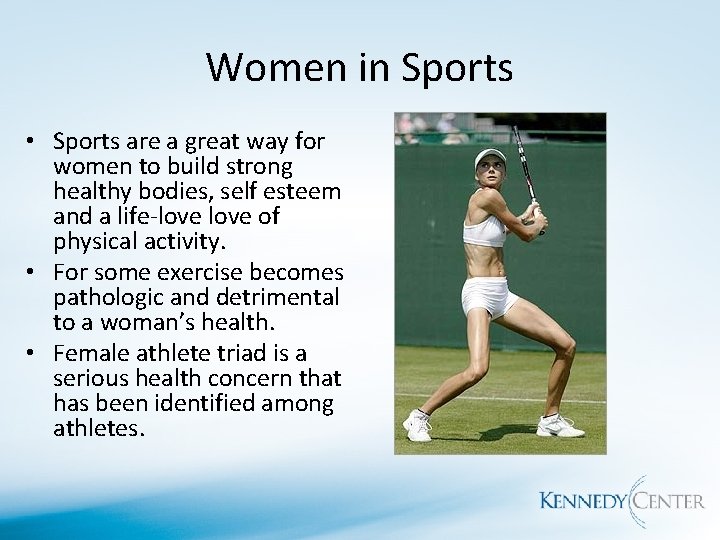 Women in Sports

• Sports are a great way for women to build strong healthy bodies, self esteem and a life-love love of physical activity.
• For some exercise becomes pathologic and detrimental to a woman's health.
• Female athlete triad is a serious health concern that has been identified among athletes.

KENNEDY CENTER